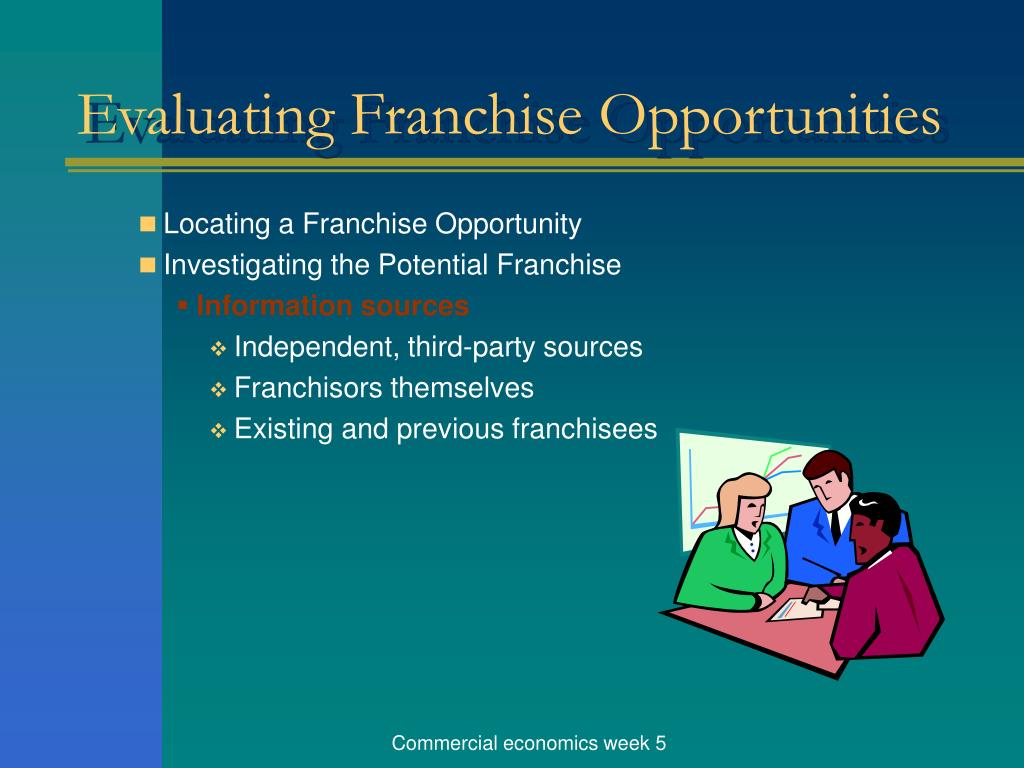 Evaluating Franchise Opportunities

Locating a Franchise Opportunity
Investigating the Potential Franchise
Information sources
Independent, third-party sources
Franchisors themselves
Existing and previous franchisees

Commercial economics week 5